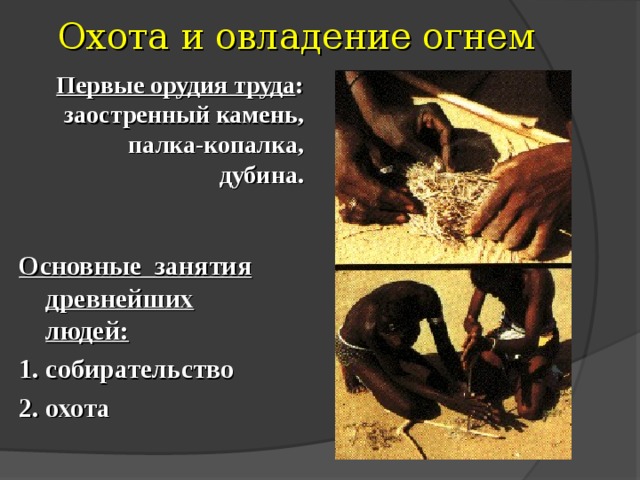 Охота и овладение огнем

Первые орудия труда: заостренный камень, палка-копалка, дубина.

Основные занятия древнейших людей:

1. собирательство
2. охота